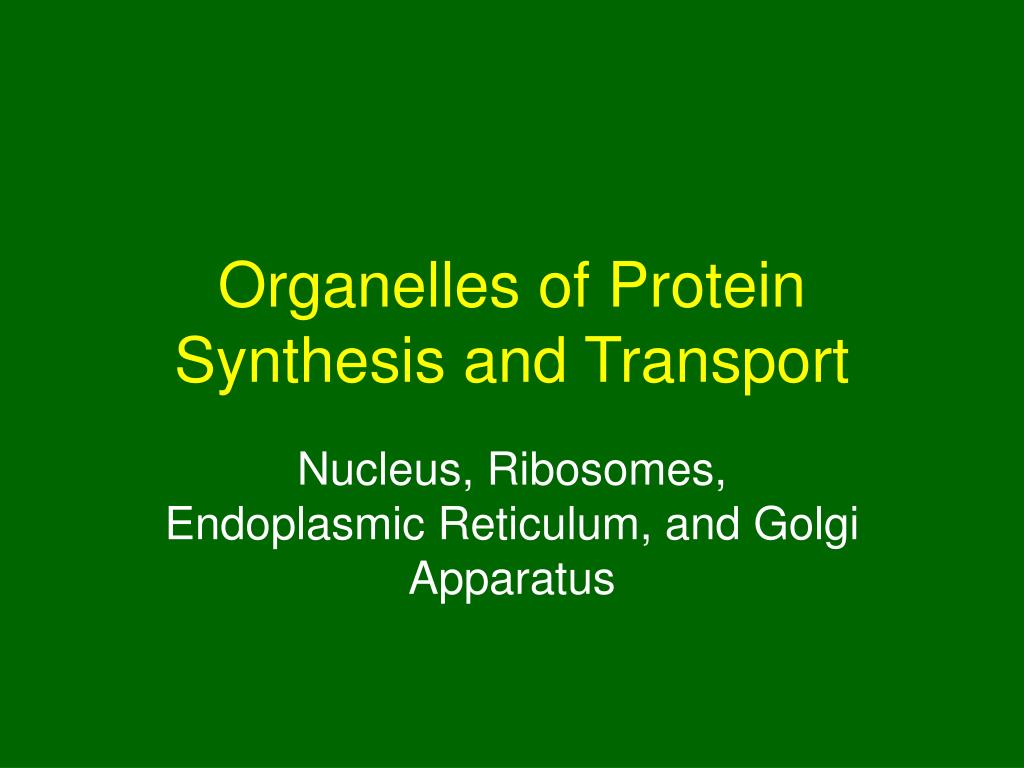 Organelles of Protein Synthesis and Transport

Nucleus, Ribosomes, Endoplasmic Reticulum, and Golgi Apparatus